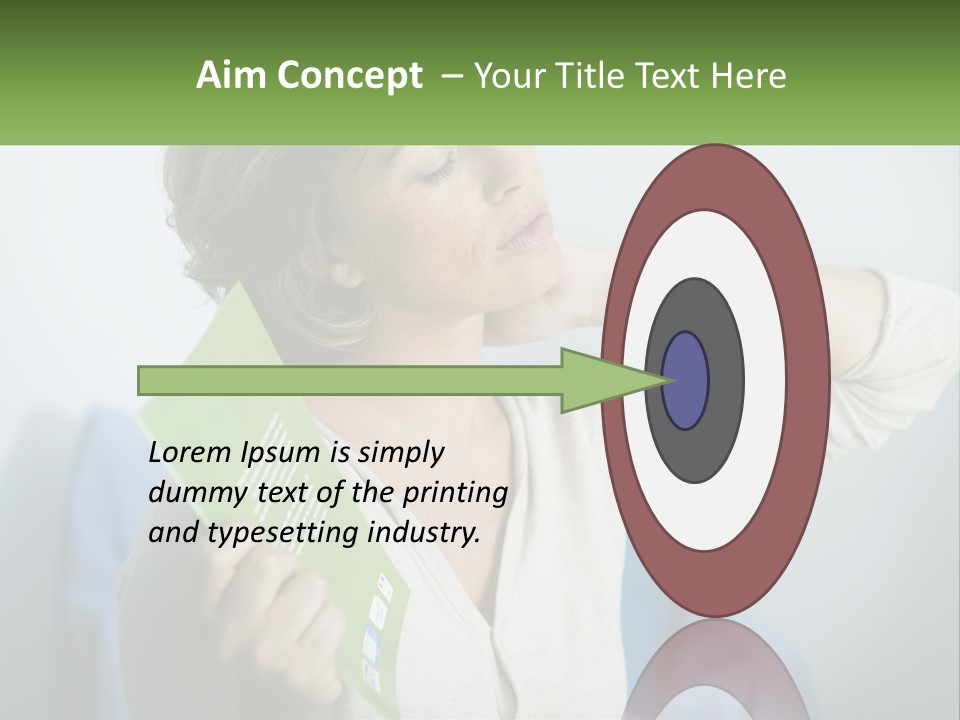 Aim Concept – Your Title Text Here

Lorem Ipsum is simply dummy text of the printing and typesetting industry.